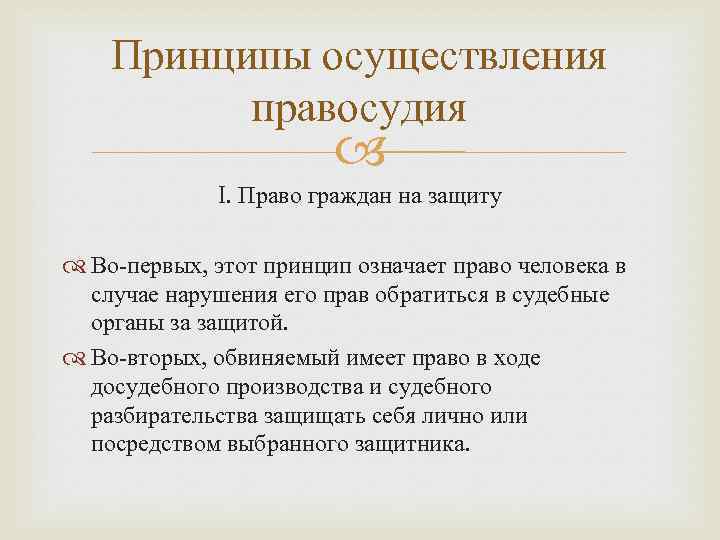 Принципы осуществления правосудия

I. Право граждан на защиту

Во-первых, этот принцип означает право человека в случае нарушения его прав обратиться в судебные органы за защитой.

Во-вторых, обвиняемый имеет право в ходе досудебного производства и судебного разбирательства защищать себя лично или посредством выбранного защитника.